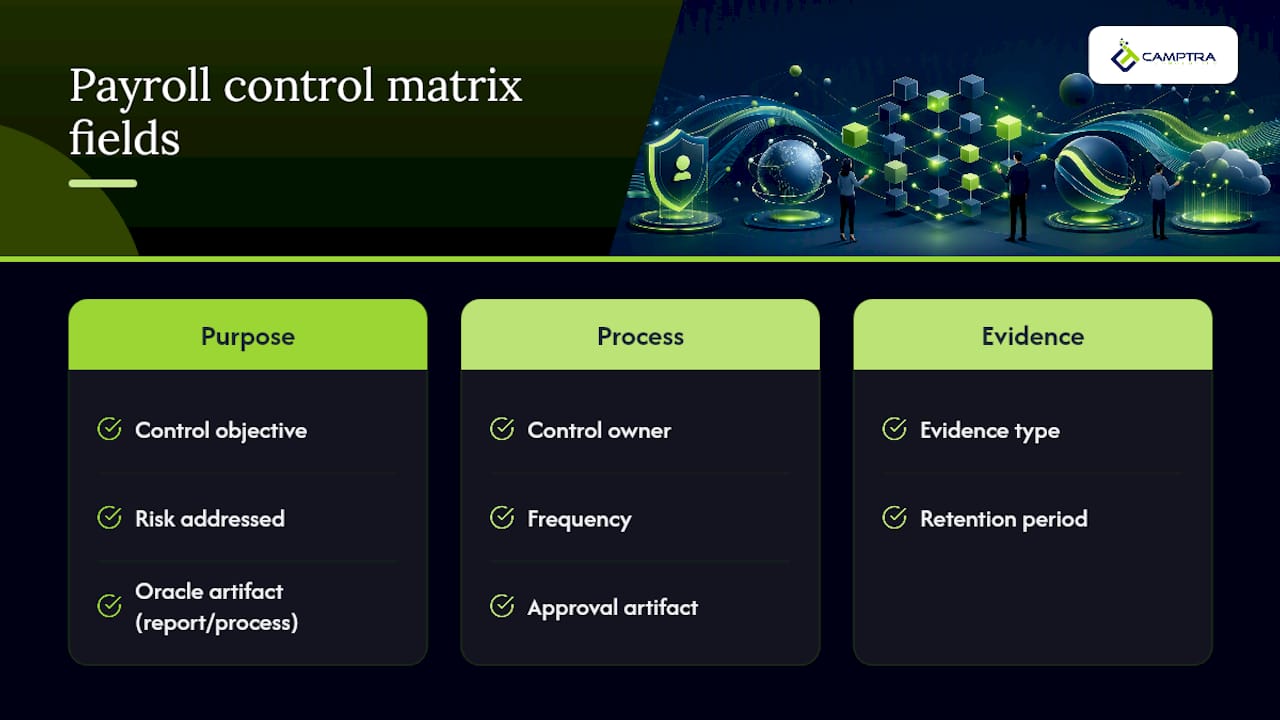 Payroll control matrix fields

CAMPTRA

Purpose

Control objective

Risk addressed

Oracle artifact (report/process)

Process

Control owner

Frequency

Approval artifact

Evidence

Evidence type

Retention period